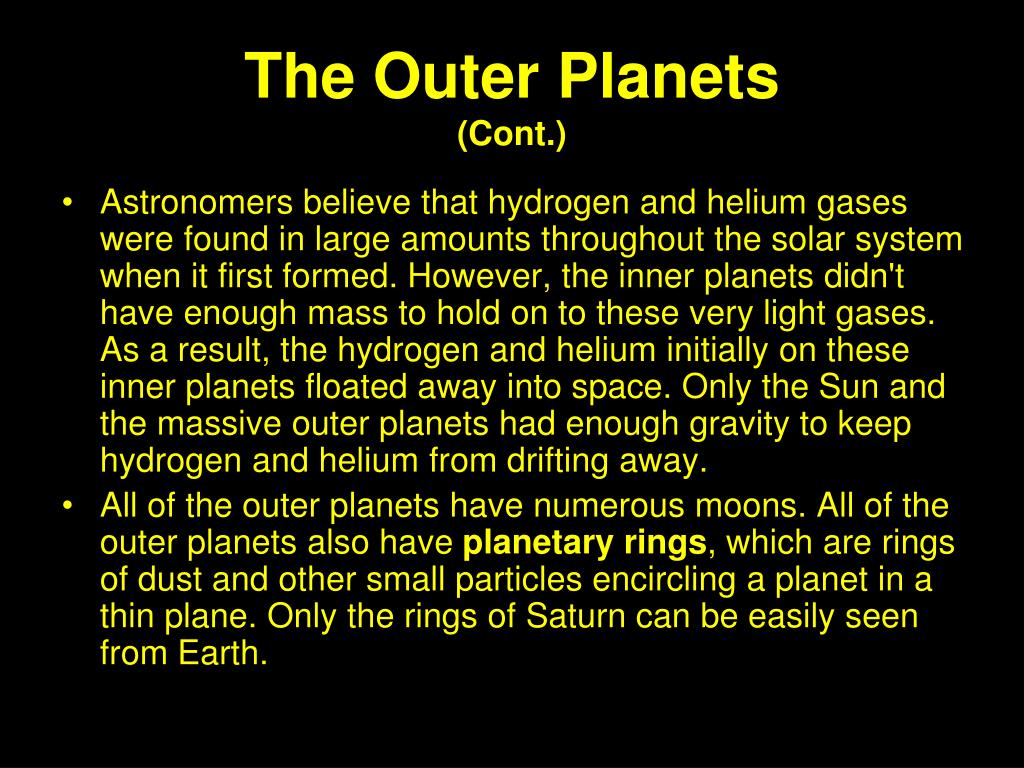 The Outer Planets
(Cont.)

• Astronomers believe that hydrogen and helium gases were found in large amounts throughout the solar system when it first formed. However, the inner planets didn't have enough mass to hold on to these very light gases. As a result, the hydrogen and helium initially on these inner planets floated away into space. Only the Sun and the massive outer planets had enough gravity to keep hydrogen and helium from drifting away.

• All of the outer planets have numerous moons. All of the outer planets also have planetary rings, which are rings of dust and other small particles encircling a planet in a thin plane. Only the rings of Saturn can be easily seen from Earth.